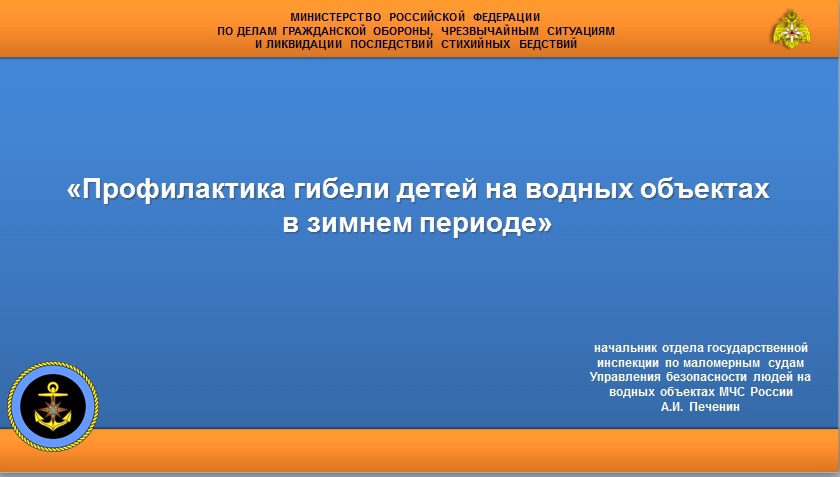 МИНИСТЕРСТВО РОССИЙСКОЙ ФЕДЕРАЦИИ
ПО ДЕЛАМ ГРАЖДАНСКОЙ ОБОРОНЫ, ЧРЕЗВЫЧАЙНЫМ СИТУАЦИЯМ
И ЛИКВИДАЦИИ ПОСЛЕДСТВИЙ СТИХИЙНЫХ БЕДСТВИЙ

«Профилактика гибели детей на водных объектах в зимнем периоде»

начальник отдела государственной инспекции по маломерным судам Управления безопасности людей на водных объектах МЧС России
А.И. Печенин